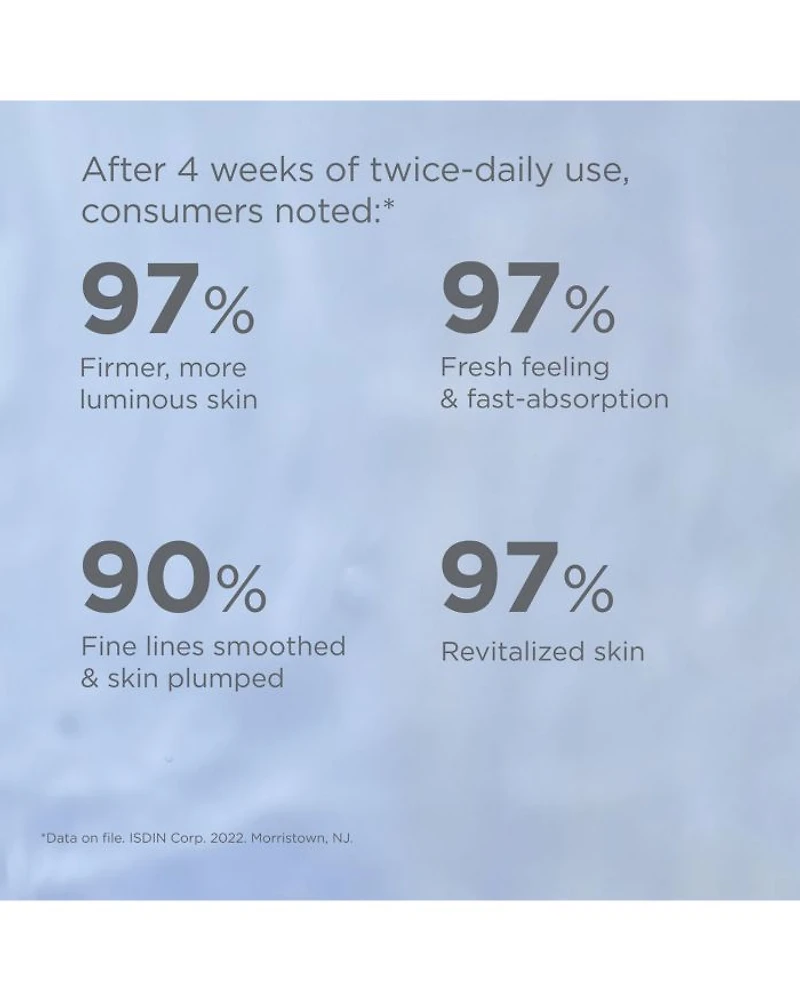 After 4 weeks of twice-daily use, consumers noted:*

97%
Firmer, more luminous skin

97%
Fresh feeling & fast-absorption

90%
Fine lines smoothed & skin plumped

97%
Revitalized skin

*Data on file. ISDIN Corp. 2022. Morristown, NJ.